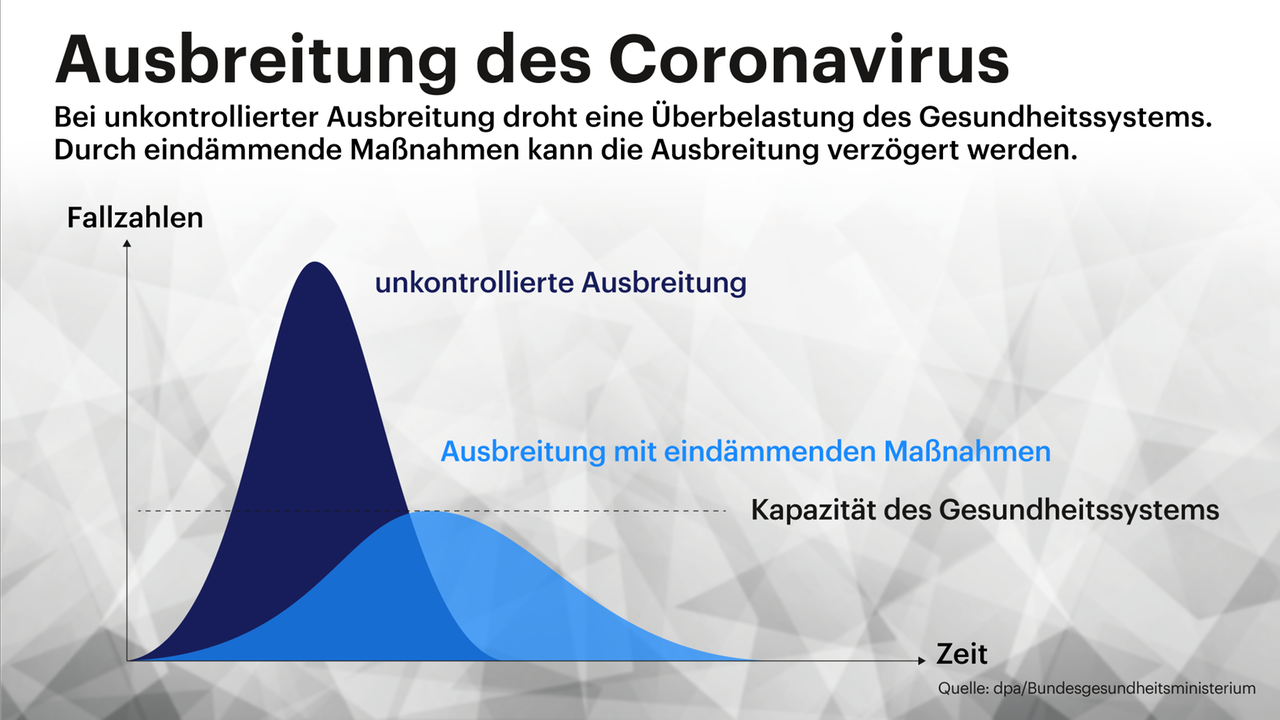 Ausbreitung des Coronavirus

Bei unkontrollierter Ausbreitung droht eine Überbelastung des Gesundheitssystems. Durch eindämmende Maßnahmen kann die Ausbreitung verzögert werden.

Fallzahlen

unkontrollierte Ausbreitung

Ausbreitung mit eindämmenden Maßnahmen

Kapazität des Gesundheitssystems

Zeit

Quelle: dpa/Bundesgesundheitsministerium